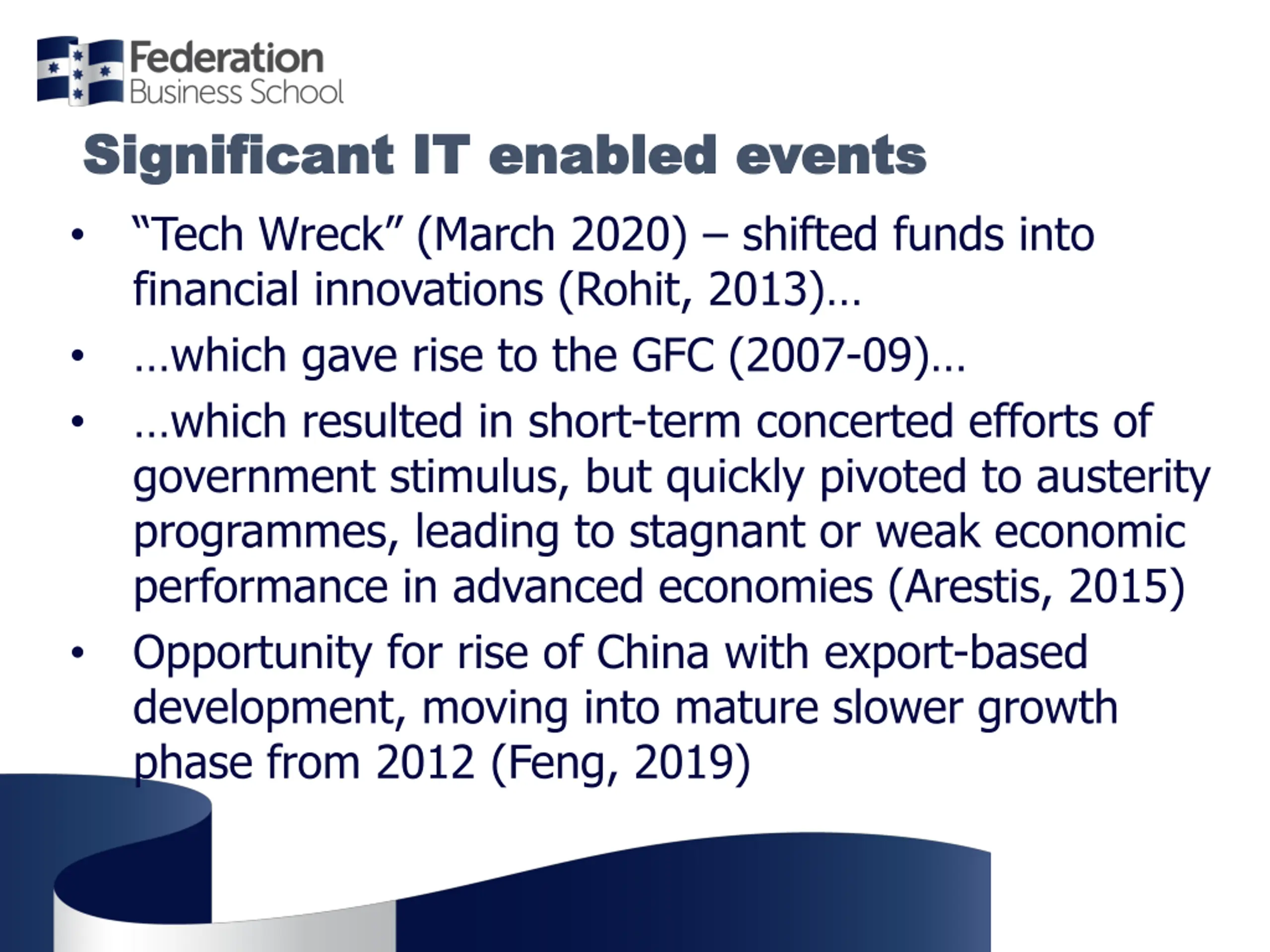 Federation
Business School

Significant IT enabled events

• “Tech Wreck” (March 2020) – shifted funds into financial innovations (Rohit, 2013)…

• …which gave rise to the GFC (2007-09)…

• …which resulted in short-term concerted efforts of government stimulus, but quickly pivoted to austerity programmes, leading to stagnant or weak economic performance in advanced economies (Arestis, 2015)

• Opportunity for rise of China with export-based development, moving into mature slower growth phase from 2012 (Feng, 2019)